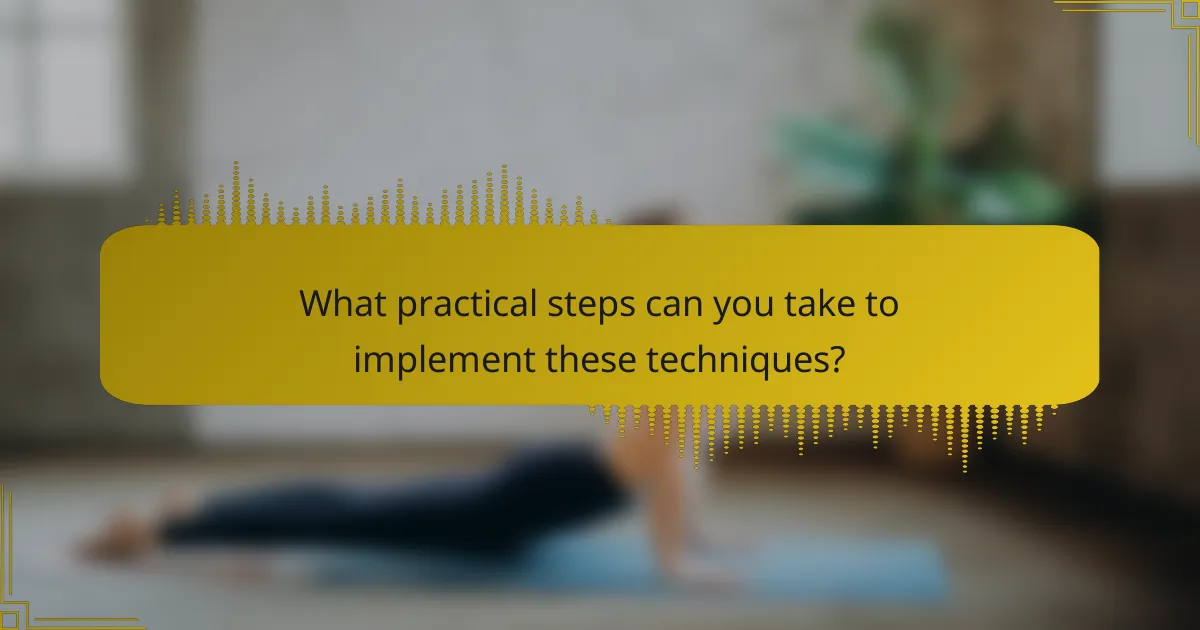 What practical steps can you take to implement these techniques?